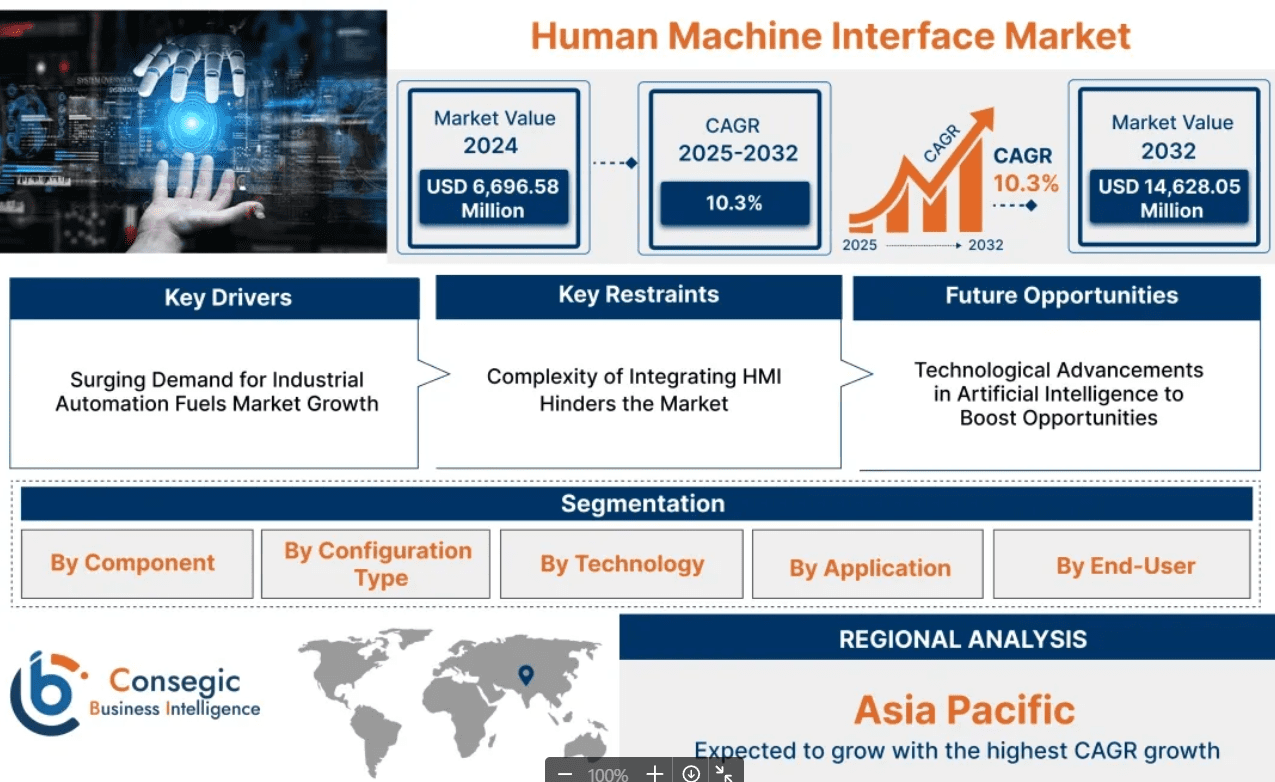 Human Machine Interface Market

Market Value 2024
USD 6,696.58 Million

CAGR 2025-2032
10.3%

CAGR
CAGR 10.3%
2025 2032

Market Value 2032
USD 14,628.05 Million

Key Drivers
Surging Demand for Industrial Automation Fuels Market Growth

Key Restraints
Complexity of Integrating HMI Hinders the Market

Future Opportunities
Technological Advancements in Artificial Intelligence to Boost Opportunities

Segmentation
By Component
By Configuration Type
By Technology
By Application
By End-User

Consegic Business Intelligence

REGIONAL ANALYSIS
Asia Pacific
Expected to grow with the highest CAGR growth

100%